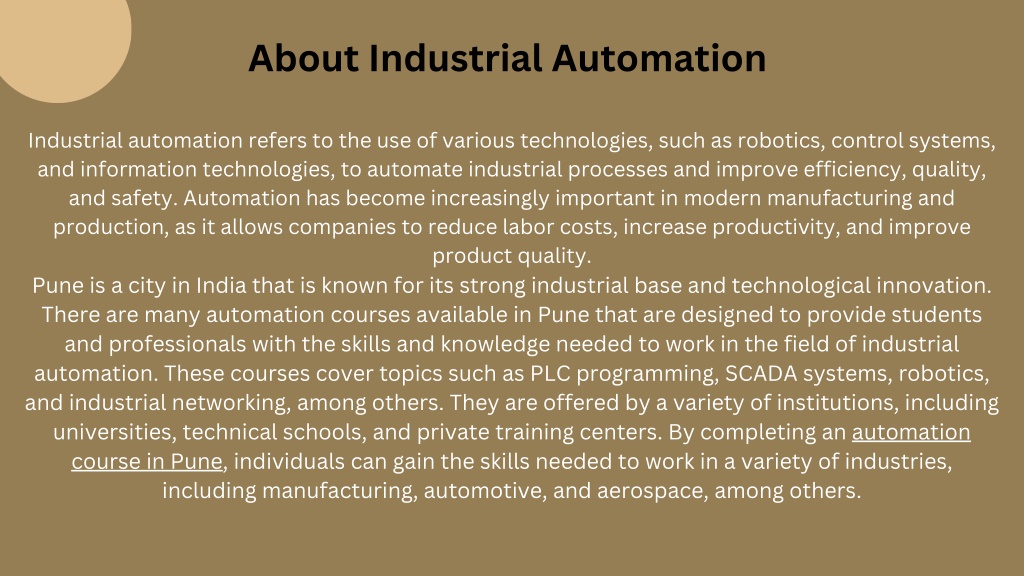 About Industrial Automation

Industrial automation refers to the use of various technologies, such as robotics, control systems, and information technologies, to automate industrial processes and improve efficiency, quality, and safety. Automation has become increasingly important in modern manufacturing and production, as it allows companies to reduce labor costs, increase productivity, and improve product quality.
Pune is a city in India that is known for its strong industrial base and technological innovation. There are many automation courses available in Pune that are designed to provide students and professionals with the skills and knowledge needed to work in the field of industrial automation. These courses cover topics such as PLC programming, SCADA systems, robotics, and industrial networking, among others. They are offered by a variety of institutions, including universities, technical schools, and private training centers. By completing an automation course in Pune, individuals can gain the skills needed to work in a variety of industries, including manufacturing, automotive, and aerospace, among others.